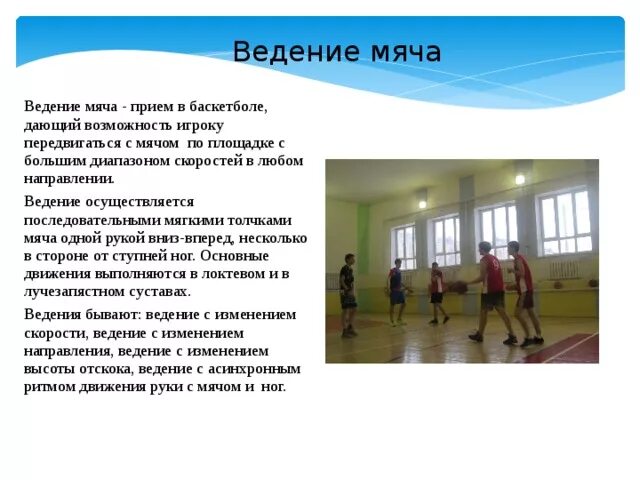 Ведение мяча

Ведение мяча - прием в баскетболе, дающий возможность игроку передвигаться с мячом по площадке с большим диапазоном скоростей в любом направлении.

Ведение осуществляется последовательными мягкими толчками мяча одной рукой вниз-вперед, несколько в стороне от ступней ног. Основные движения выполняются в локтевом и в лучезапястном суставах.

Ведения бывают: ведение с изменением скорости, ведение с изменением направления, ведение с изменением высоты отскока, ведение с асинхронным ритмом движения руки с мячом и ног.